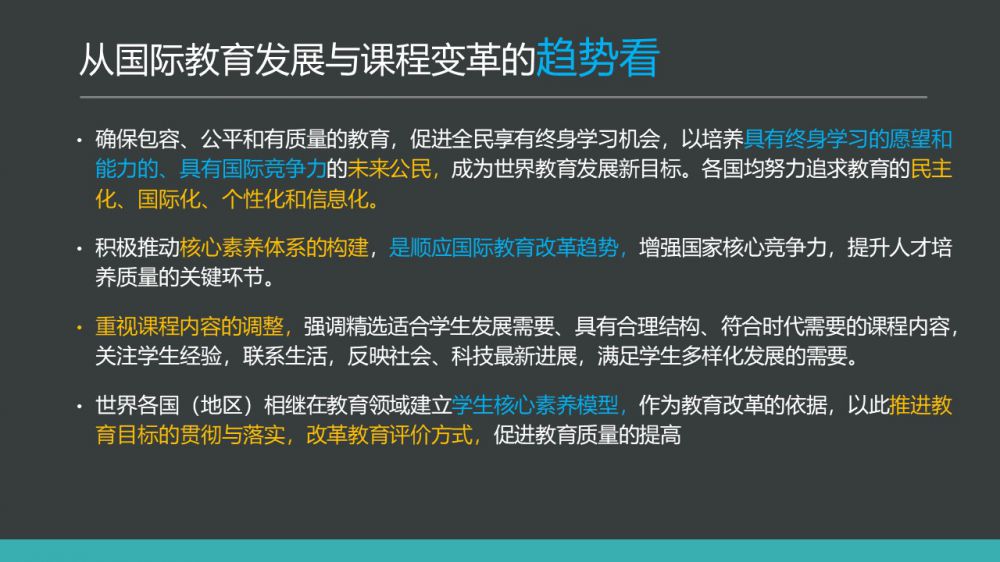 从国际教育发展与课程变革的趋势看

• 确保包容、公平和有质量的教育，促进全民享有终身学习机会，以培养具有终身学习的愿望和能力的、具有国际竞争力的未来公民，成为世界教育发展新目标。各国均努力追求教育的民主化、国际化、个性化和信息化。

• 积极推动核心素养体系的构建，是顺应国际教育改革趋势，增强国家核心竞争力，提升人才培养质量的关键环节。

• 重视课程内容的调整，强调精选适合学生发展需要、具有合理结构、符合时代需要的课程内容，关注学生经验，联系生活，反映社会、科技最新进展，满足学生多样化发展的需要。

• 世界各国（地区）相继在教育领域建立学生核心素养模型，作为教育改革的依据，以此推进教育目标的贯彻与落实，改革教育评价方式，促进教育质量的提高